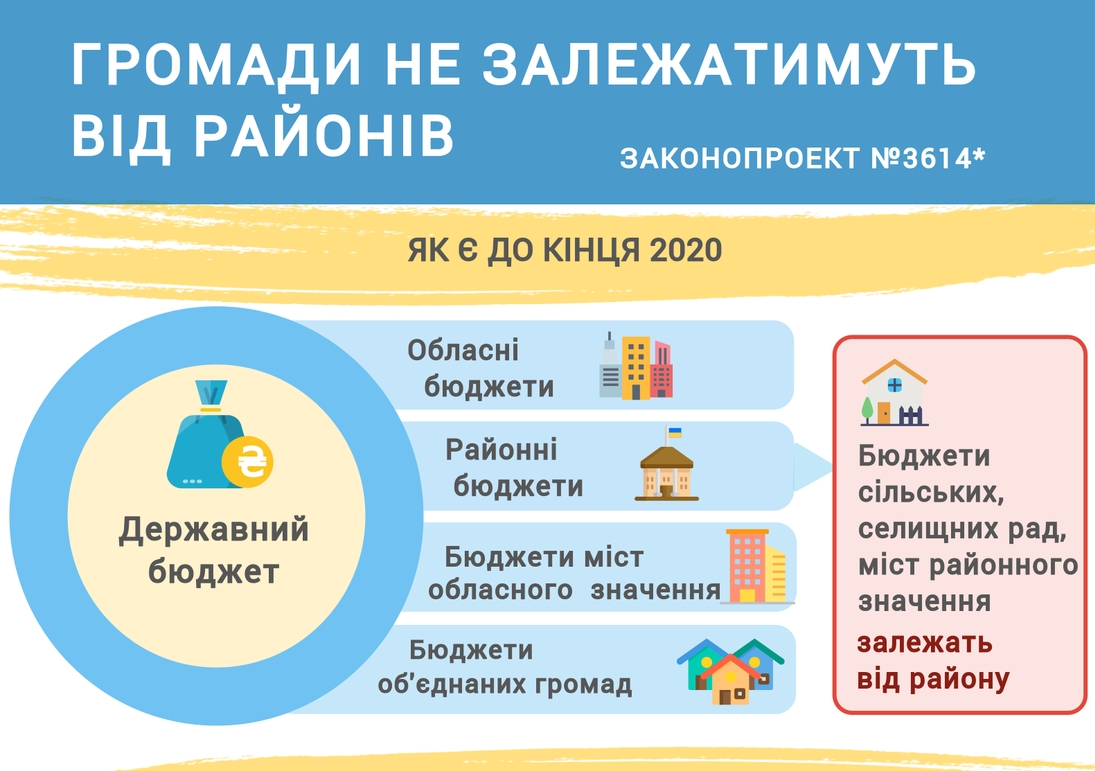 ГРОМАДИ НЕ ЗАЛЕЖАТИМУТЬ ВІД РАЙОНІВ

ЗАКОНОПРОЕКТ №3614*

ЯК Є ДО КІНЦЯ 2020

Державний бюджет

Обласні бюджети

Районні бюджети

Бюджети міст обласного значення

Бюджети об'єднаних громад

Бюджети сільських, селищних рад, міст районного значення залежать від району